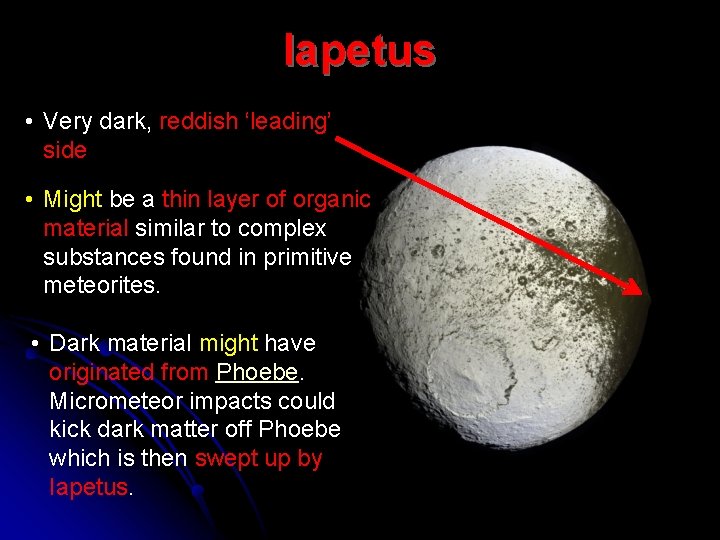 Iapetus

• Very dark, reddish 'leading' side

• Might be a thin layer of organic material similar to complex substances found in primitive meteorites.

• Dark material might have originated from Phoebe. Micrometeor impacts could kick dark matter off Phoebe which is then swept up by Iapetus.